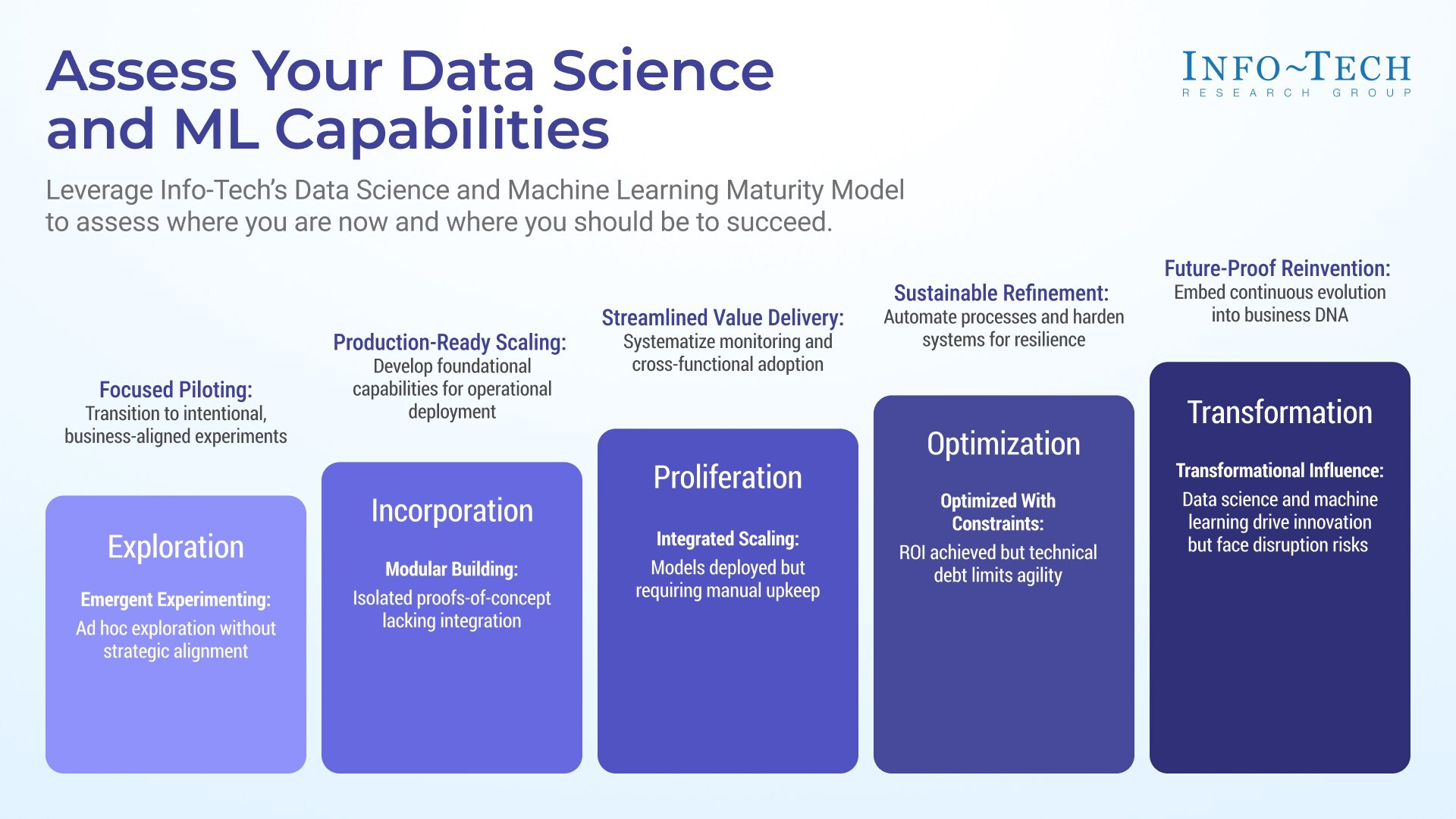 Assess Your Data Science and ML Capabilities

INFO~TECH
RESEARCH GROUP

Leverage Info-Tech's Data Science and Machine Learning Maturity Model to assess where you are now and where you should be to succeed.

Focused Piloting:
Transition to intentional, business-aligned experiments

Exploration

Emergent Experimenting:
Ad hoc exploration without strategic alignment

Production-Ready Scaling:
Develop foundational capabilities for operational deployment

Incorporation

Modular Building:
Isolated proofs-of-concept lacking integration

Streamlined Value Delivery:
Systematize monitoring and cross-functional adoption

Proliferation

Integrated Scaling:
Models deployed but requiring manual upkeep

Sustainable Refinement:
Automate processes and harden systems for resilience

Optimization

Optimized With Constraints:
ROI achieved but technical debt limits agility

Future-Proof Reinvention:
Embed continuous evolution into business DNA

Transformation

Transformational Influence:
Data science and machine learning drive innovation but face disruption risks